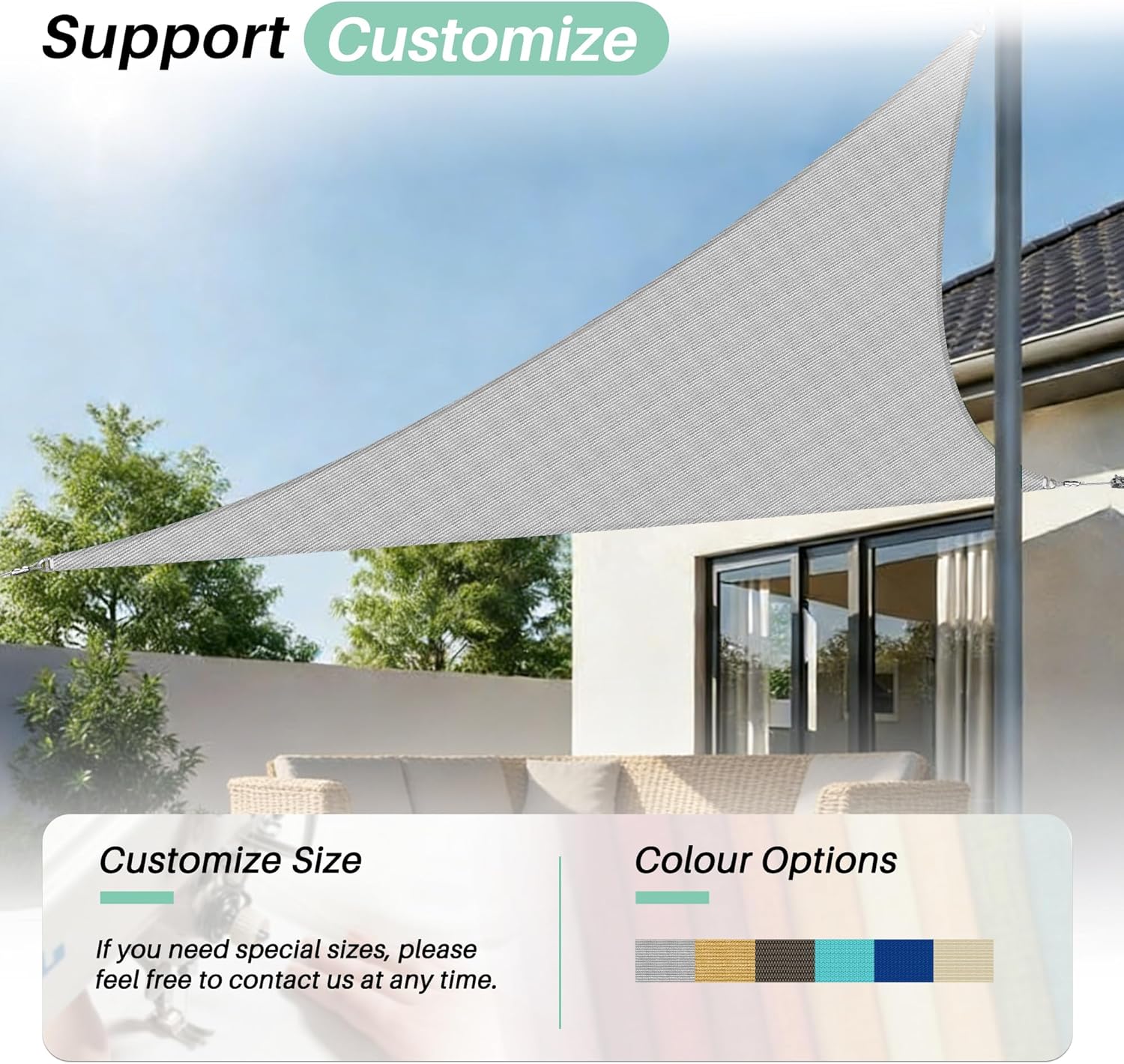 Support Customize

Customize Size

If you need special sizes, please feel free to contact us at any time.

Colour Options